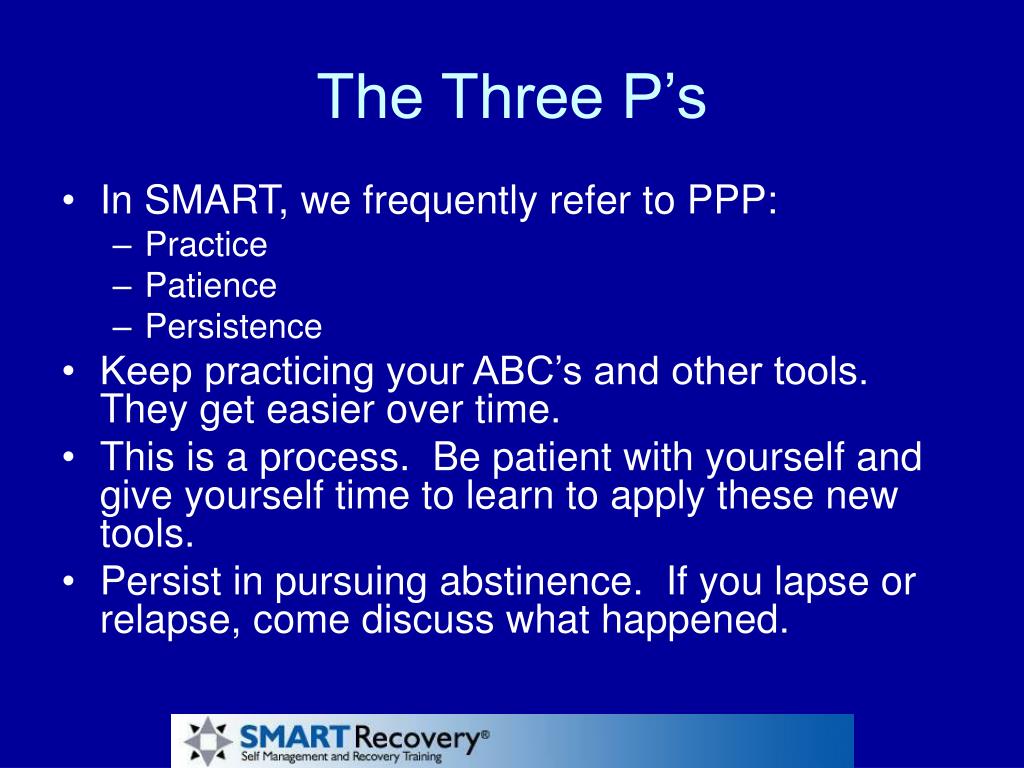 The Three P’s

• In SMART, we frequently refer to PPP:
– Practice
– Patience
– Persistence
• Keep practicing your ABC’s and other tools. They get easier over time.
• This is a process.  Be patient with yourself and give yourself time to learn to apply these new tools.
• Persist in pursuing abstinence.  If you lapse or relapse, come discuss what happened.

SMART Recovery®
Self Management and Recovery Training